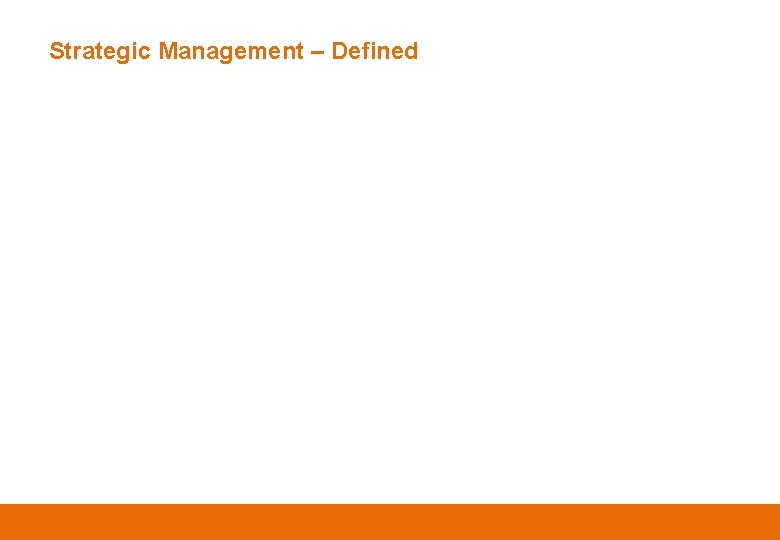 Strategic Management – Defined